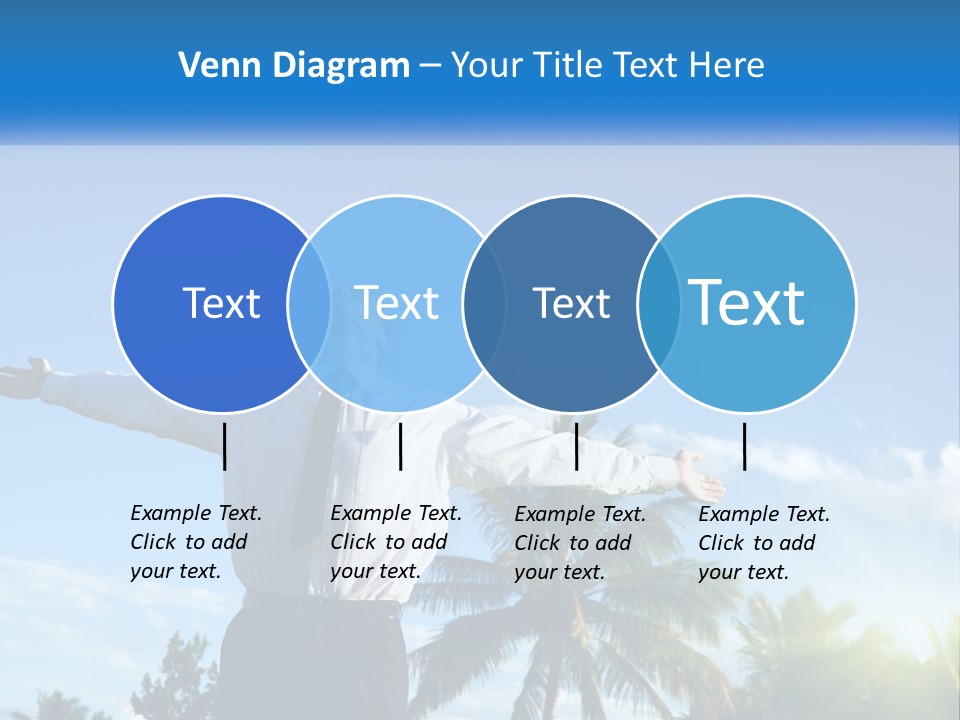 Venn Diagram – Your Title Text Here

Text

Text

Text

Text

Example Text. Click to add your text.

Example Text. Click to add your text.

Example Text. Click to add your text.

Example Text. Click to add your text.